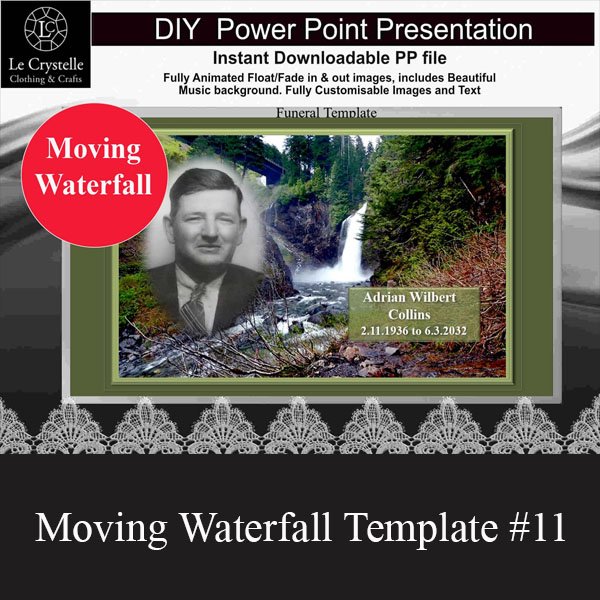 LC
Le Crystelle
Clothing & Crafts

DIY Power Point Presentation

Instant Downloadable PP file

Fully Animated Float/Fade in & out images, includes Beautiful Music background. Fully Customisable Images and Text

Funeral Template

Moving Waterfall

Adrian Wilbert Collins
2.11.1936 to 6.3.2032

Moving Waterfall Template #11